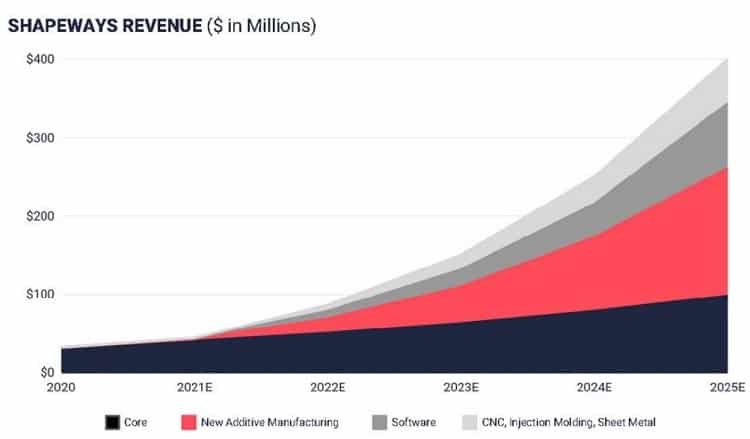 SHAPEWAYS REVENUE ($ in Millions)

$400
$300
$200
$100
$0

2020
2021E
2022E
2023E
2024E
2025E

Core
New Additive Manufacturing
Software
CNC, Injection Molding, Sheet Metal